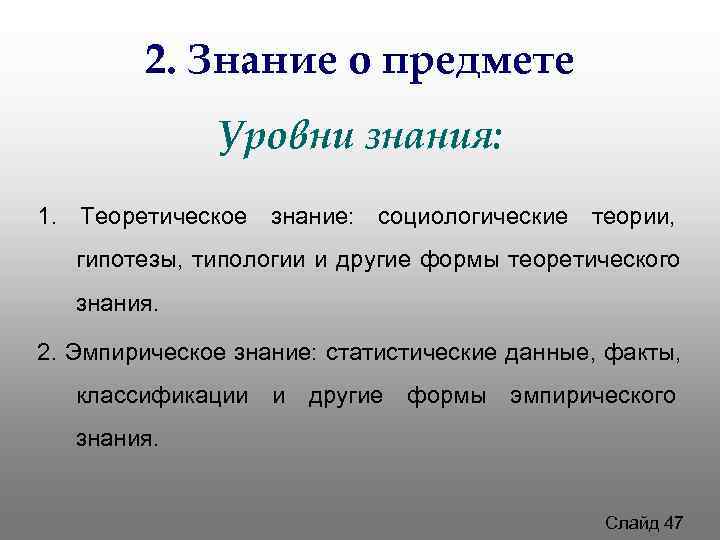 2. Знание о предмете

Уровни знания:

1. Теоретическое знание: социологические теории, гипотезы, типологии и другие формы теоретического знания.

2. Эмпирическое знание: статистические данные, факты, классификации и другие формы эмпирического знания.

Слайд 47